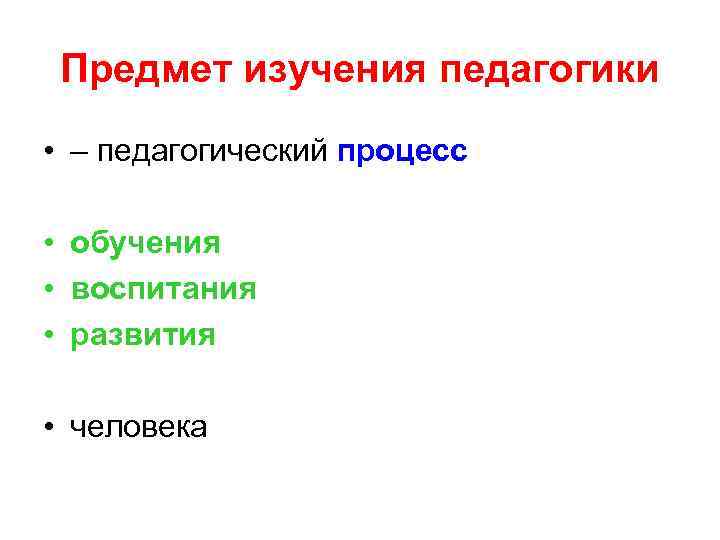 Предмет изучения педагогики

• – педагогический процесс

• обучения
• воспитания
• развития

• человека